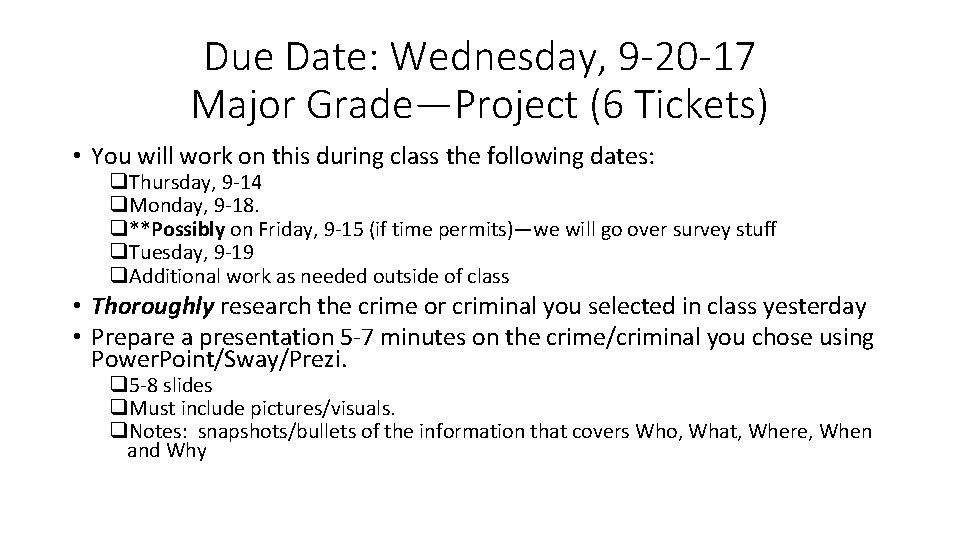 Due Date: Wednesday, 9-20-17
Major Grade—Project (6 Tickets)

• You will work on this during class the following dates:
❑Thursday, 9-14
❑Monday, 9-18.
❑**Possibly on Friday, 9-15 (if time permits)—we will go over survey stuff
❑Tuesday, 9-19
❑Additional work as needed outside of class
• Thoroughly research the crime or criminal you selected in class yesterday
• Prepare a presentation 5-7 minutes on the crime/criminal you chose using PowerPoint/Sway/Prezi.
❑5-8 slides
❑Must include pictures/visuals.
❑Notes: snapshots/bullets of the information that covers Who, What, Where, When and Why